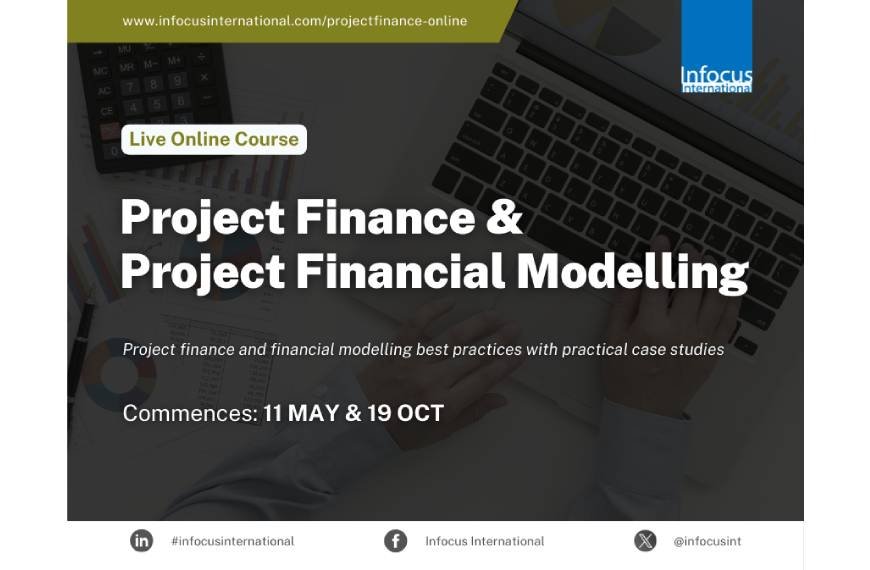 www.infocusinternational.com/projectfinance-online

Infocus International

Live Online Course

Project Finance & Project Financial Modelling

Project finance and financial modelling best practices with practical case studies

Commences: 11 MAY & 19 OCT

#infocusinternational

Infocus International

@infocusint